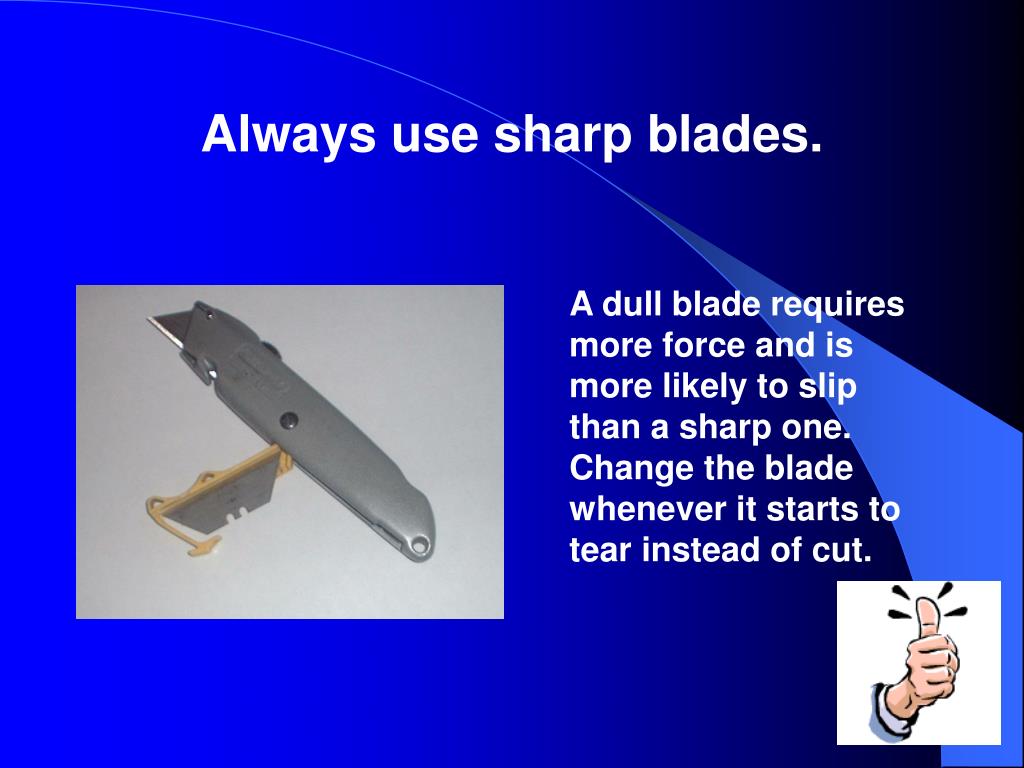 Always use sharp blades.

A dull blade requires more force and is more likely to slip than a sharp one. Change the blade whenever it starts to tear instead of cut.